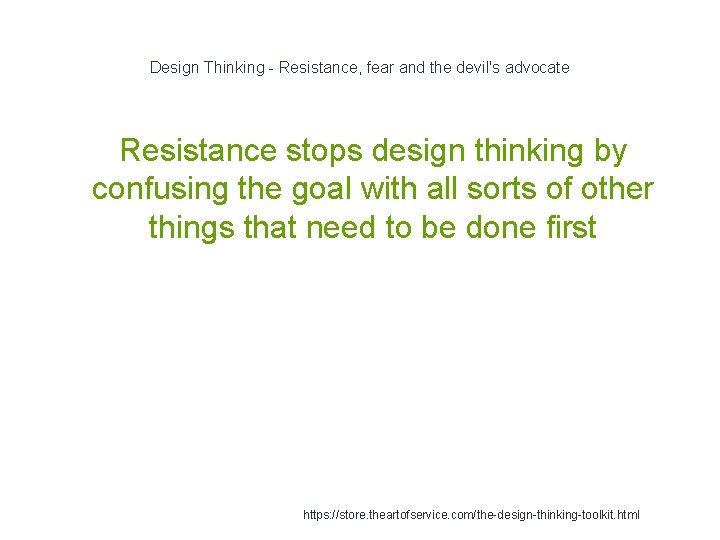 Design Thinking - Resistance, fear and the devil's advocate

Resistance stops design thinking by confusing the goal with all sorts of other things that need to be done first

https://store.theartofservice.com/the-design-thinking-toolkit.html